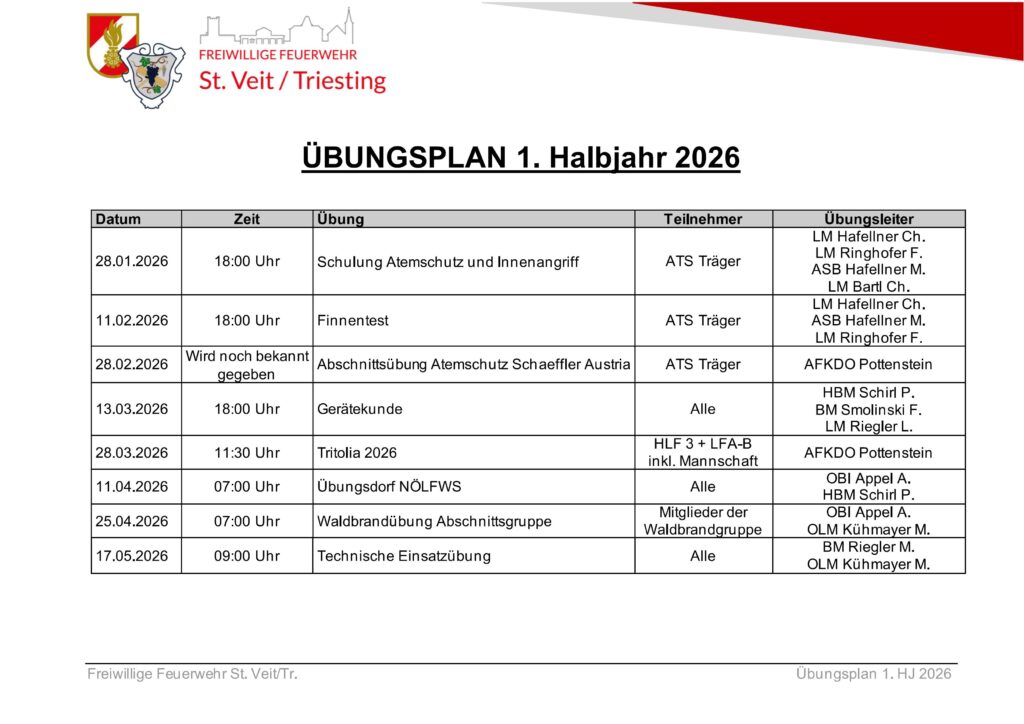 FREIWILLIGE FEUERWEHR
St. Veit / Triesting

ÜBUNGSPLAN 1. Halbjahr 2026

| Datum | Zeit | Übung | Teilnehmer | Übungsleiter |
|---|---|---|---|---|
| 28.01.2026 | 18:00 Uhr | Schulung Atemschutz und Innenangriff | ATS Träger | LM Hafellner Ch. LM Ringhofer F. ASB Hafellner M. LM Bartl Ch. |
| 11.02.2026 | 18:00 Uhr | Finnentest | ATS Träger | LM Hafellner Ch. ASB Hafellner M. LM Ringhofer F. |
| 28.02.2026 | Wird noch bekannt gegeben | Abschnittsübung Atemschutz Schaeffler Austria | ATS Träger | AFKDO Pottenstein |
| 13.03.2026 | 18:00 Uhr | Gerätekunde | Alle | HBM Schirl P. BM Smolinski F. LM Riegler L. |
| 28.03.2026 | 11:30 Uhr | Tritolia 2026 | HLF 3 + LFA-B inkl. Mannschaft | AFKDO Pottenstein |
| 11.04.2026 | 07:00 Uhr | Übungsdorf NÖLFWS | Alle | OBI Appel A. HBM Schirl P. |
| 25.04.2026 | 07:00 Uhr | Waldbrandübung Abschnittsgruppe | Mitglieder der Waldbrandgruppe | OBI Appel A. OLM Kühmayer M. |
| 17.05.2026 | 09:00 Uhr | Technische Einsatzübung | Alle | BM Riegler M. OLM Kühmayer M. |

Freiwillige Feuerwehr St. Veit/Tr.
Übungsplan 1. HJ 2026